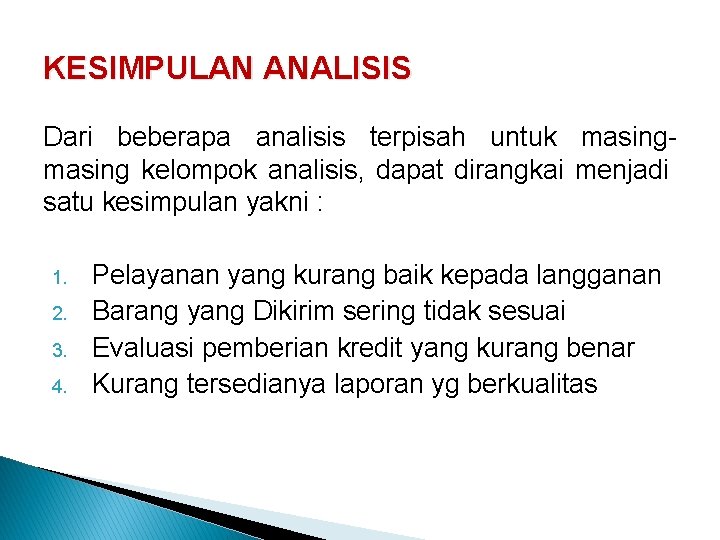 KESIMPULAN ANALISIS

Dari beberapa analisis terpisah untuk masing-masing kelompok analisis, dapat dirangkai menjadi satu kesimpulan yakni :

1. Pelayanan yang kurang baik kepada langganan
2. Barang yang Dikirim sering tidak sesuai
3. Evaluasi pemberian kredit yang kurang benar
4. Kurang tersedianya laporan yg berkualitas